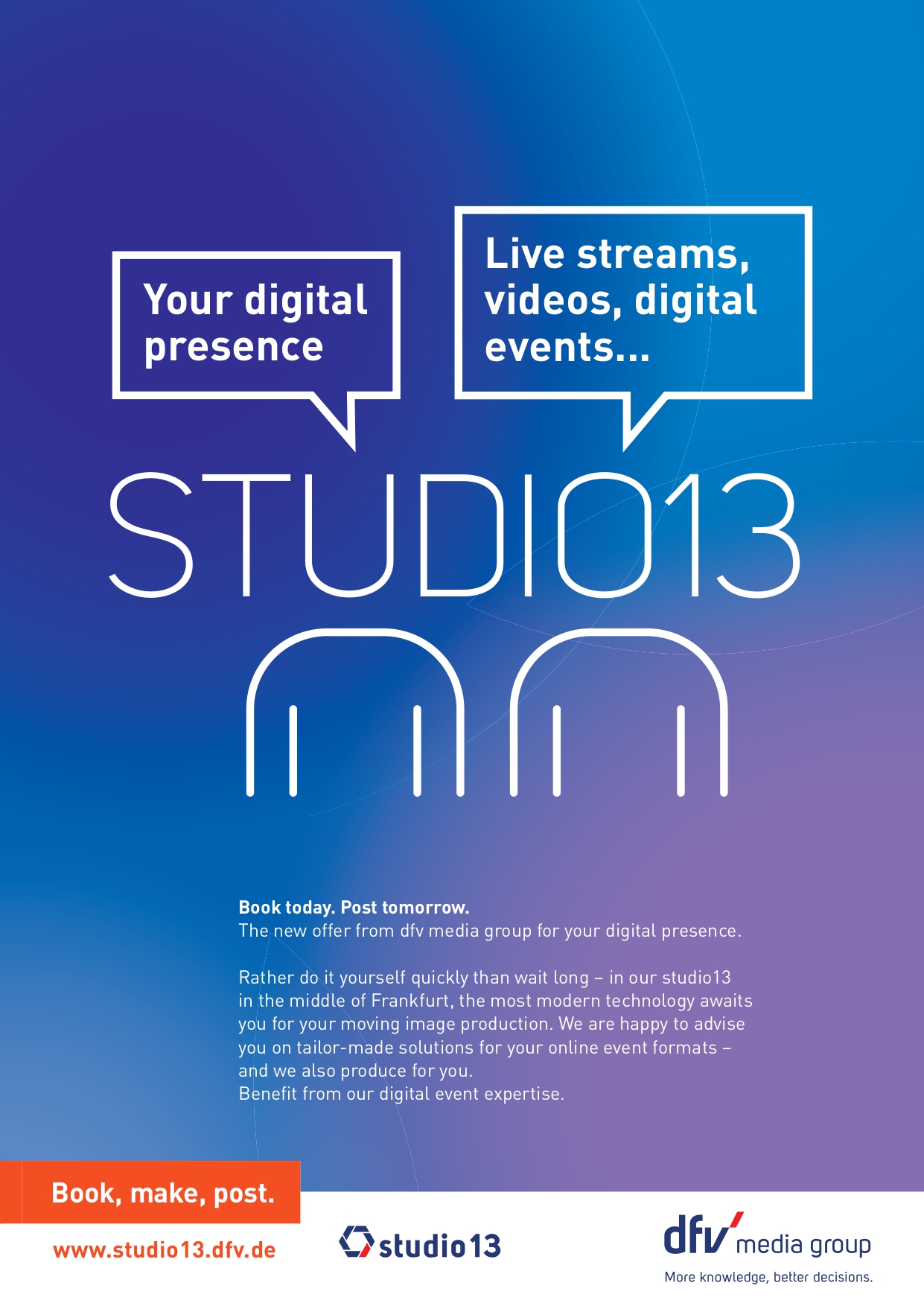 Your digital presence

Live streams, videos, digital events...

STUDIO13

Book today. Post tomorrow.
The new offer from dfv media group for your digital presence.

Rather do it yourself quickly than wait long – in our studio13 in the middle of Frankfurt, the most modern technology awaits you for your moving image production. We are happy to advise you on tailor-made solutions for your online event formats – and we also produce for you.
Benefit from our digital event expertise.

Book, make, post.

www.studio13.dfv.de

studio13

dfv media group
More knowledge, better decisions.